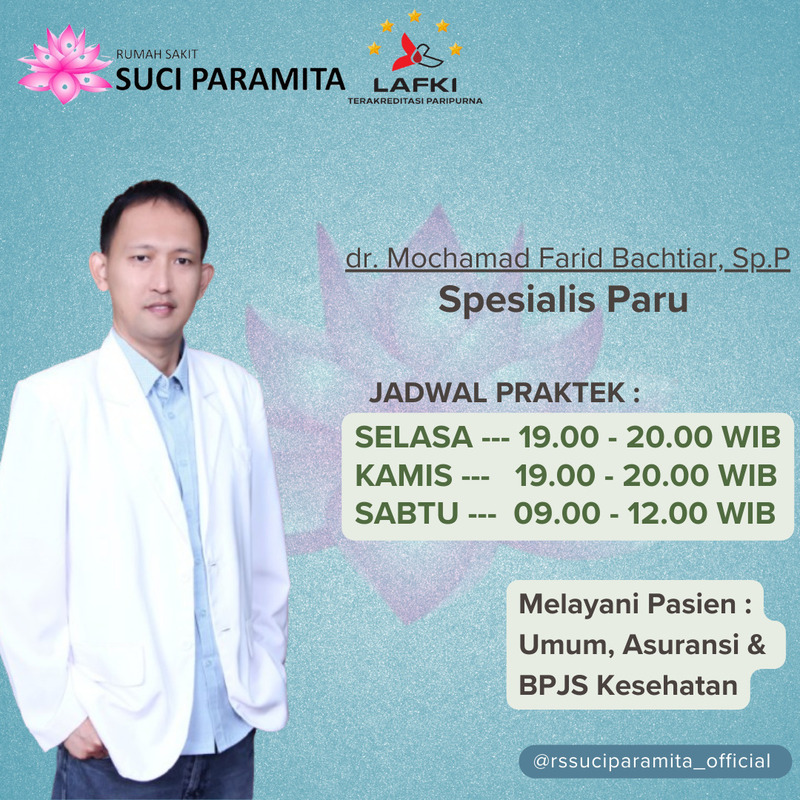 RUMAH SAKIT
SUCI PARAMITA

LAFKI
TERAKREDITASI PARIPURNA

dr. Mochamad Farid Bachtiar, Sp.P
Spesialis Paru

JADWAL PRAKTEK :
SELASA --- 19.00 - 20.00 WIB
KAMIS --- 19.00 - 20.00 WIB
SABTU --- 09.00 - 12.00 WIB

Melayani Pasien : Umum, Asuransi & BPJS Kesehatan

@rssuciparamita_official